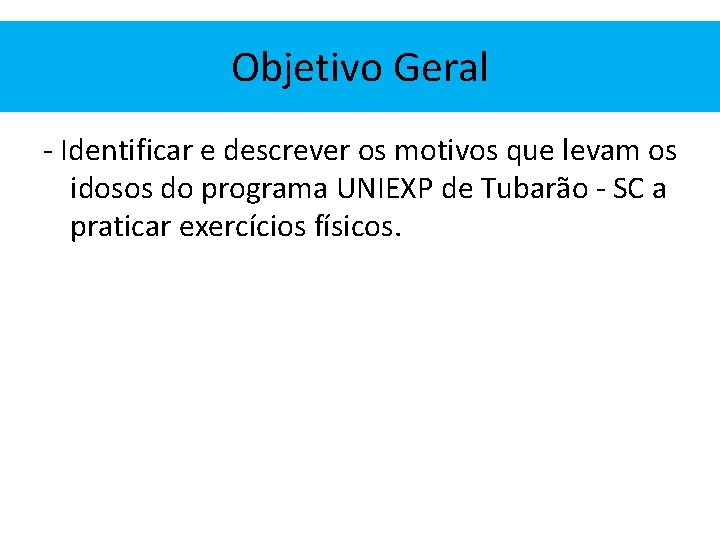 Objetivo Geral

- Identificar e descrever os motivos que levam os idosos do programa UNIEXP de Tubarão - SC a praticar exercícios físicos.